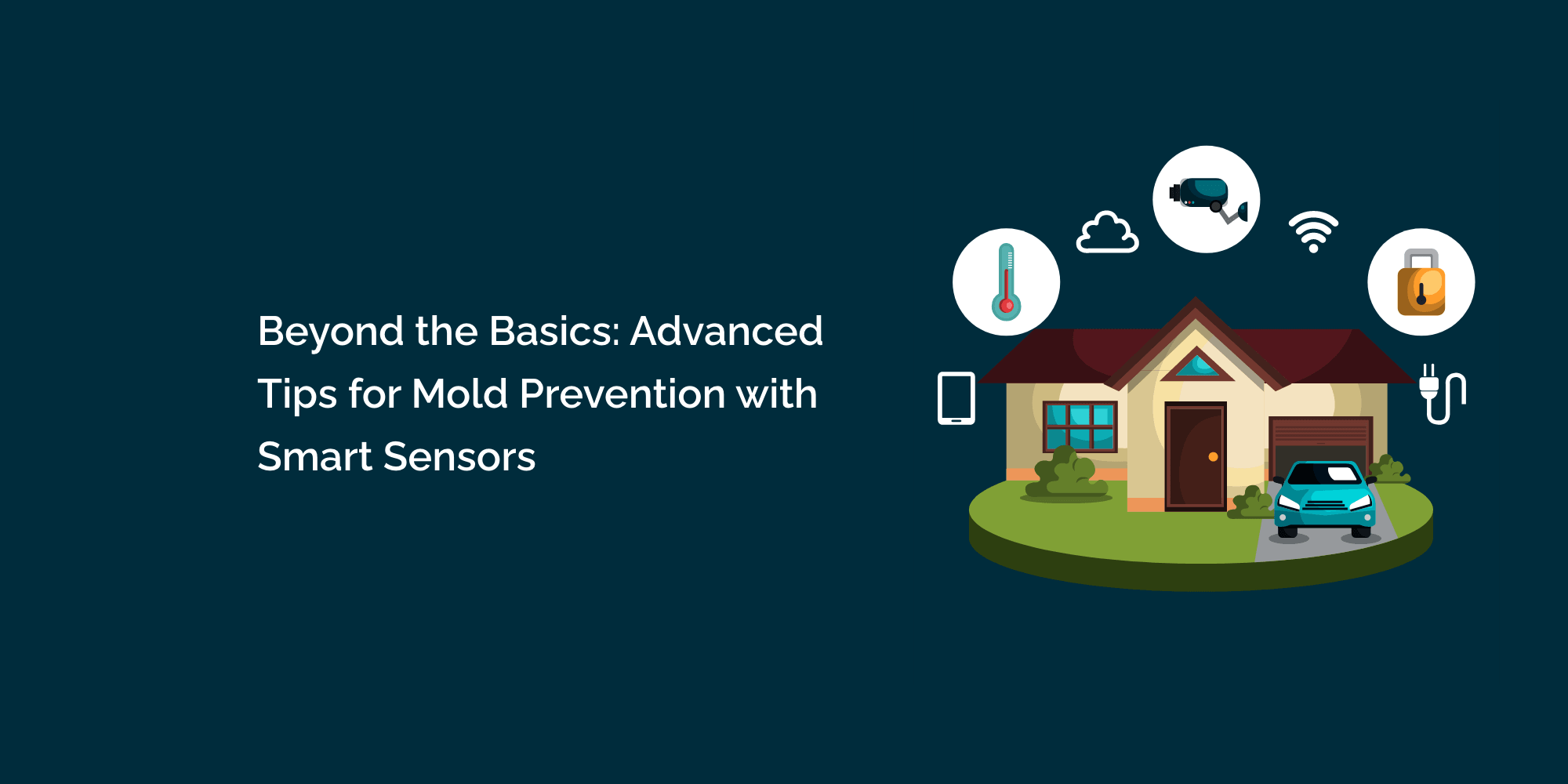 Beyond the Basics: Advanced Tips for Mold Prevention with Smart Sensors